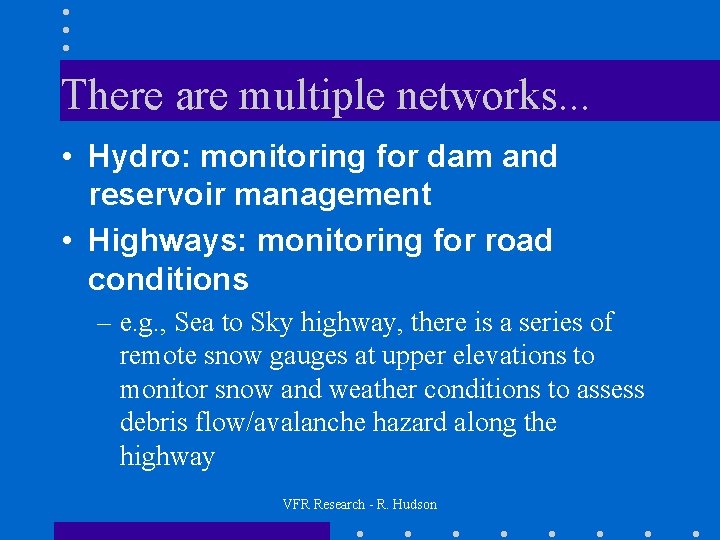 There are multiple networks...

• Hydro: monitoring for dam and reservoir management

• Highways: monitoring for road conditions

– e.g., Sea to Sky highway, there is a series of remote snow gauges at upper elevations to monitor snow and weather conditions to assess debris flow/avalanche hazard along the highway

VFR Research - R. Hudson